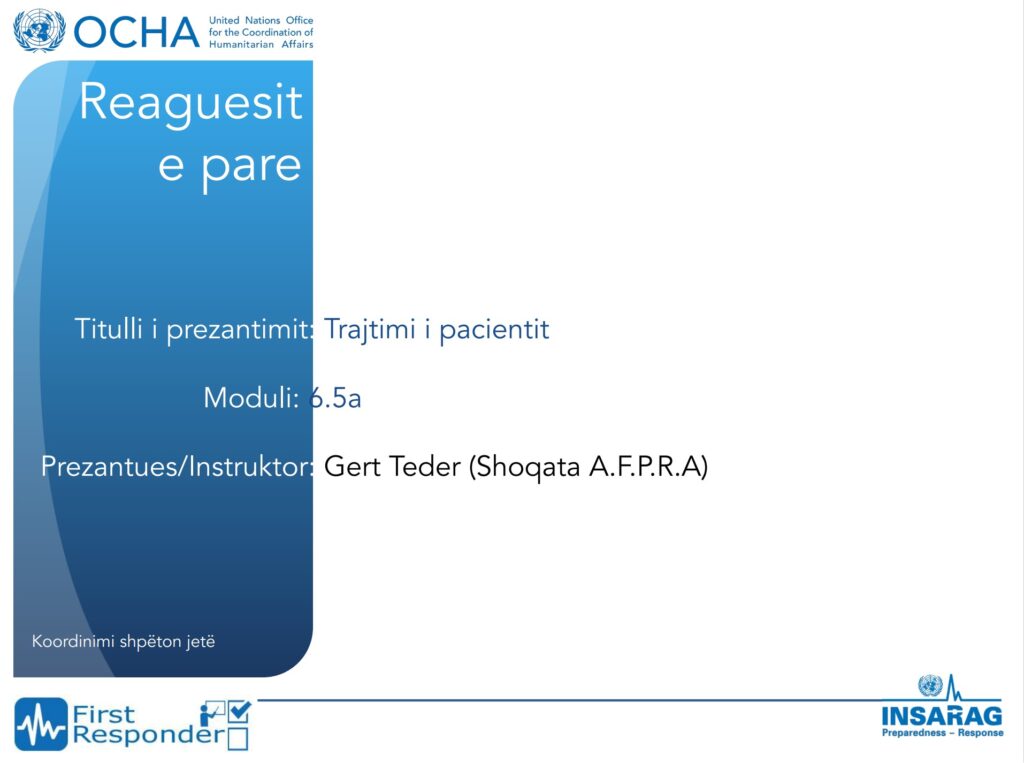 OCHA United Nations Office for the Coordination of Humanitarian Affairs

Reaguesit e pare

Titulli i prezantimit: Trajtimi i pacientit

Moduli: 6.5a

Prezantues/Instruktor: Gert Teder (Shoqata A.F.P.R.A)

Koordinimi shpëton jetë

First Responder

INSARAG
Preparedness – Response